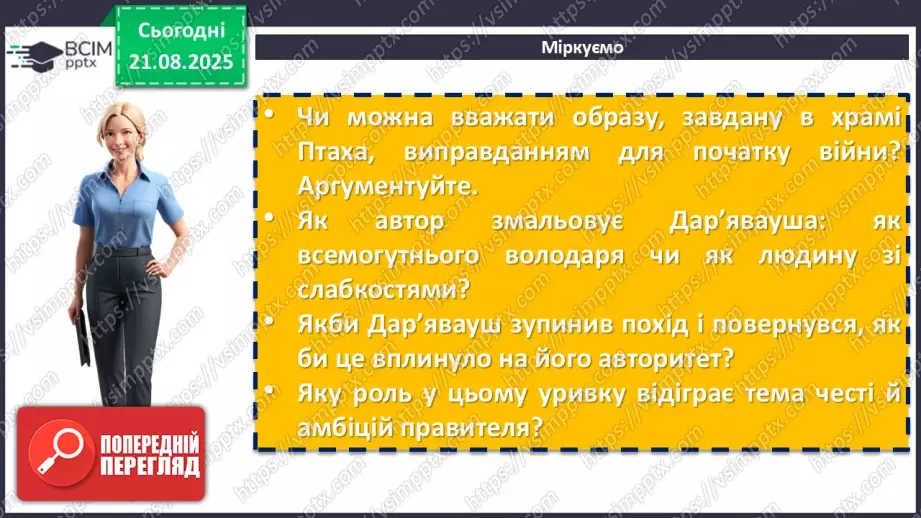 ВСІМ pptx

Сьогодні 21.08.2025

Міркуємо

• Чи можна вважати образу, завдану в храмі Птаха, виправданням для початку війни? Аргументуйте.

• Як автор змальовує Дар'явауша: як всемогутнього володаря чи як людину зі слабкостями?

• Якби Дар'явауш зупинив похід і повернувся, як би це вплинуло на його авторитет?

• Яку роль у цьому уривку відіграє тема честі й амбіцій правителя?

ПОПЕРЕДНІЙ ПЕРЕГЛЯД

https://vsimpptx.com